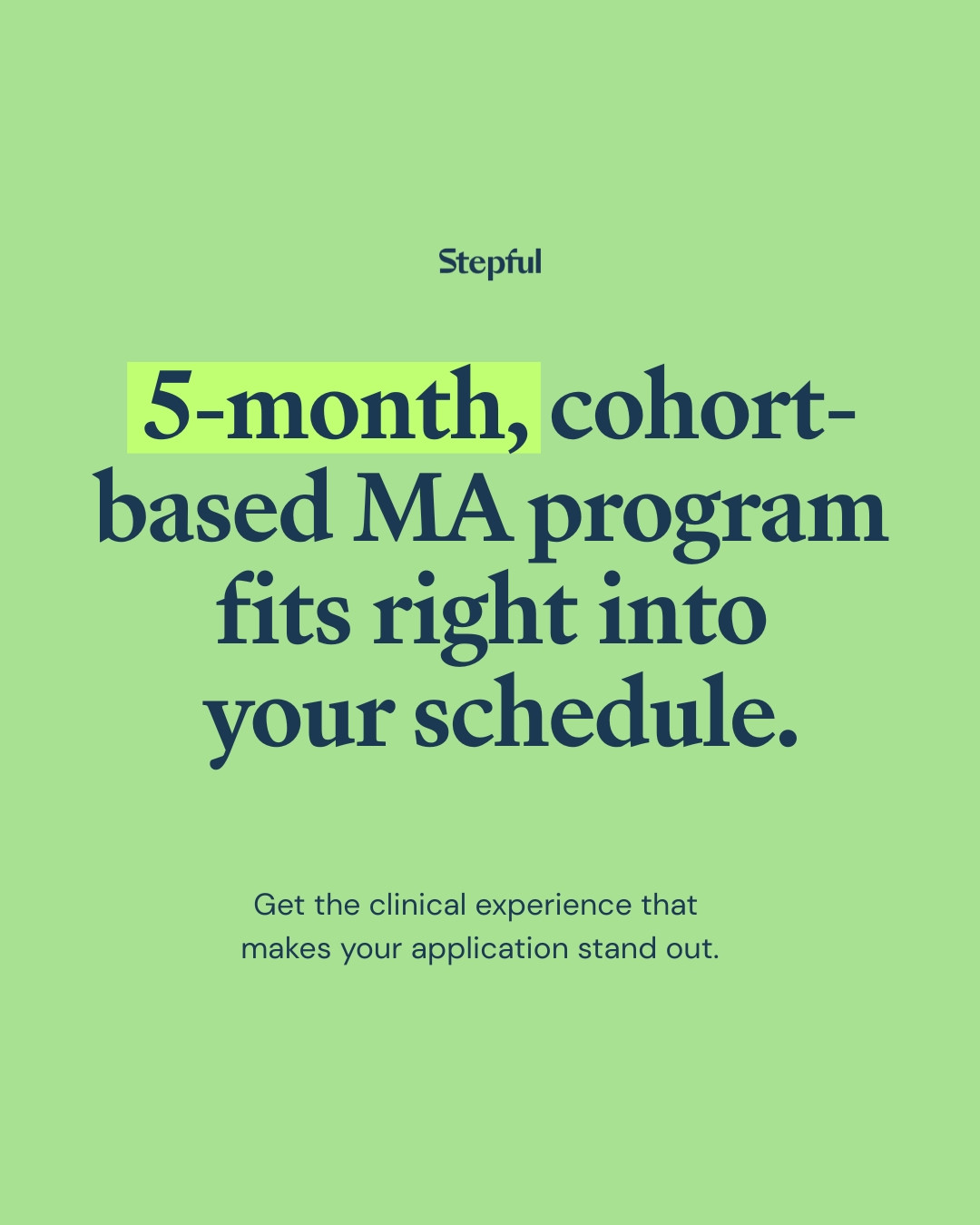 Stepful

5-month, cohort-based MA program fits right into your schedule.

Get the clinical experience that makes your application stand out.